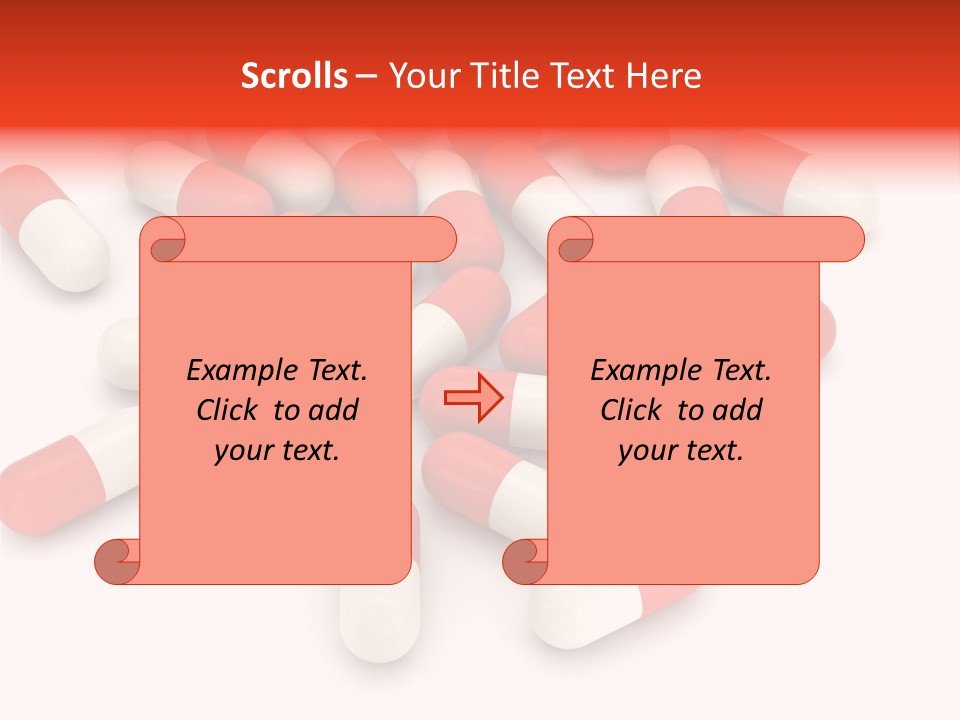 Scrolls – Your Title Text Here

Example Text. Click to add your text.

Example Text. Click to add your text.